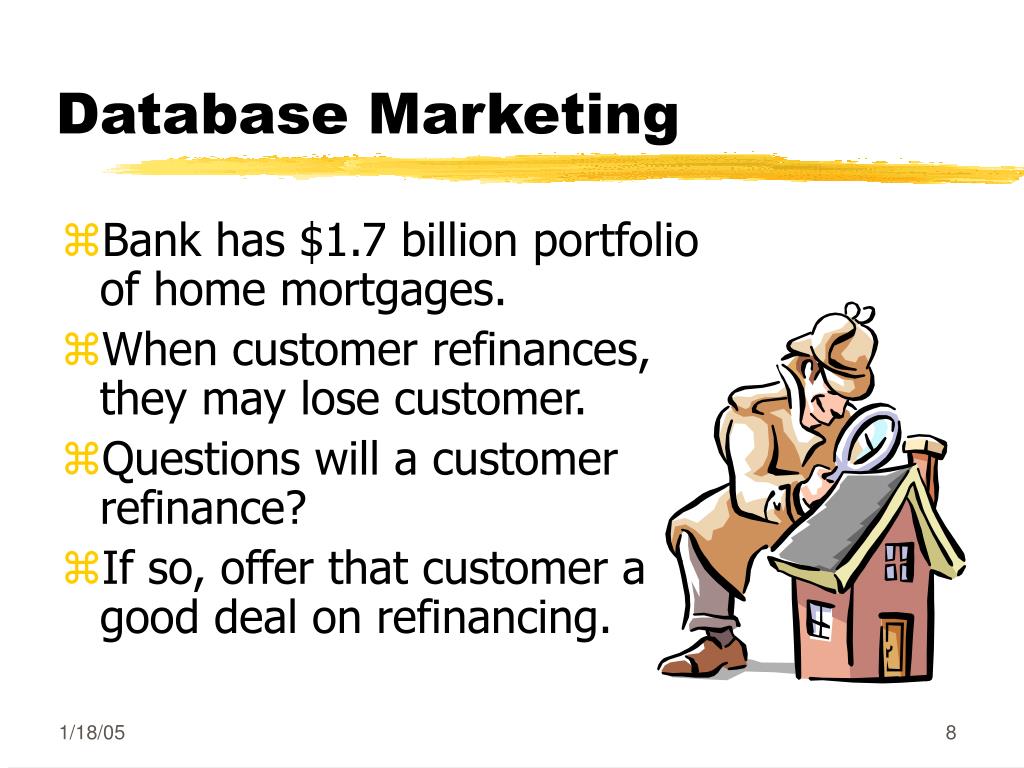 Database Marketing

⌘Bank has \$1.7 billion portfolio of home mortgages.

⌘When customer refinances, they may lose customer.

⌘Questions will a customer refinance?

⌘If so, offer that customer a good deal on refinancing.

1/18/05

8